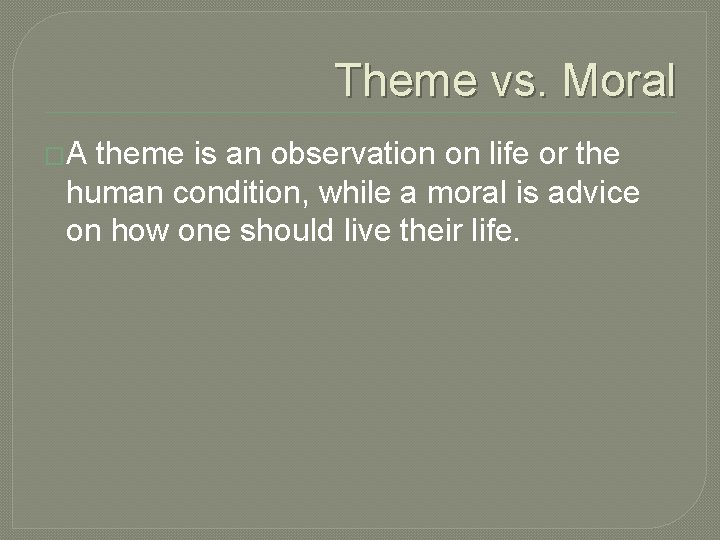 Theme vs. Moral

A theme is an observation on life or the human condition, while a moral is advice on how one should live their life.